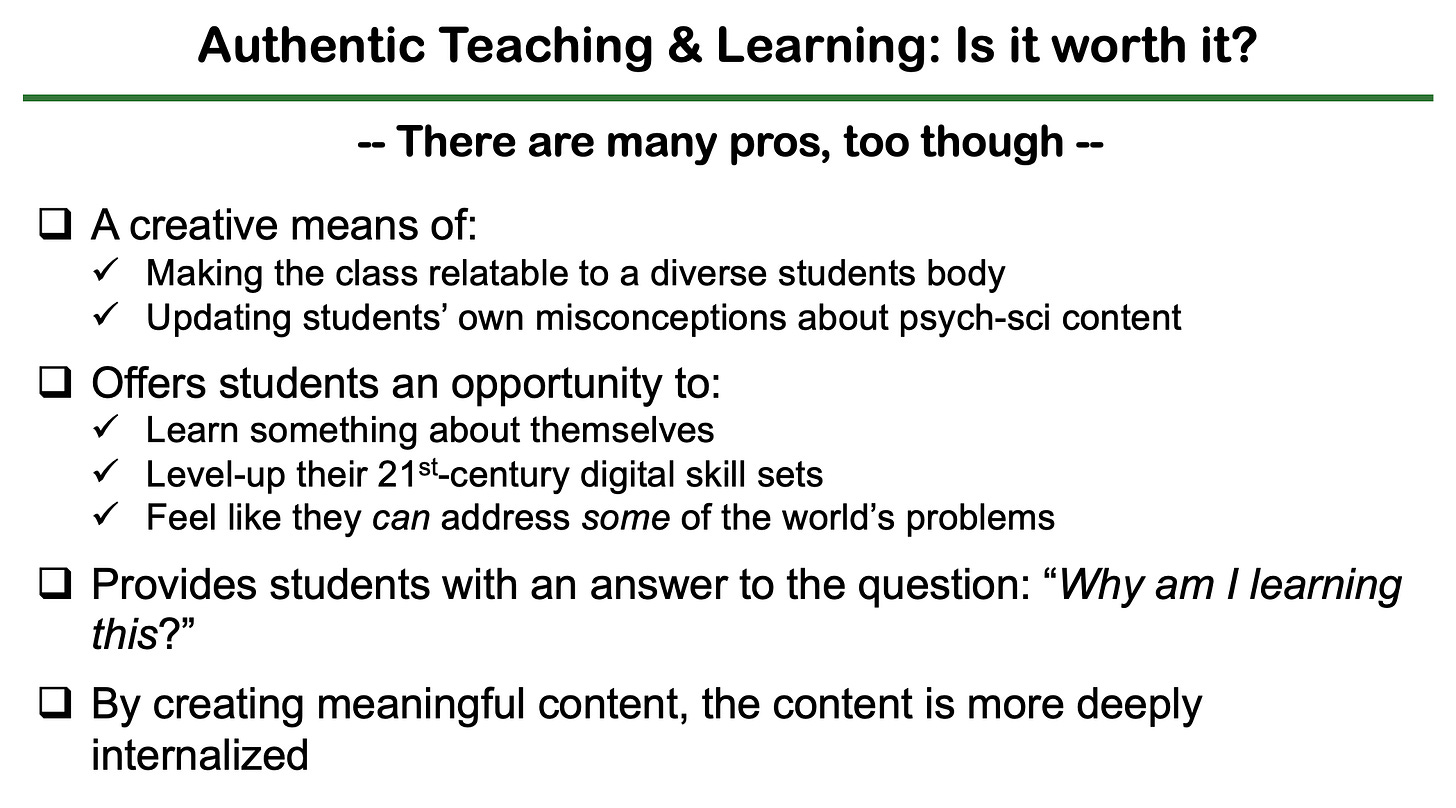 Authentic Teaching & Learning: Is it worth it?

-- There are many pros, too though --

❑ A creative means of:
✓ Making the class relatable to a diverse students body
✓ Updating students' own misconceptions about psych-sci content

❑ Offers students an opportunity to:
✓ Learn something about themselves
✓ Level-up their 21$^{st}$-century digital skill sets
✓ Feel like they can address some of the world's problems

❑ Provides students with an answer to the question: "Why am I learning this?"

❑ By creating meaningful content, the content is more deeply internalized